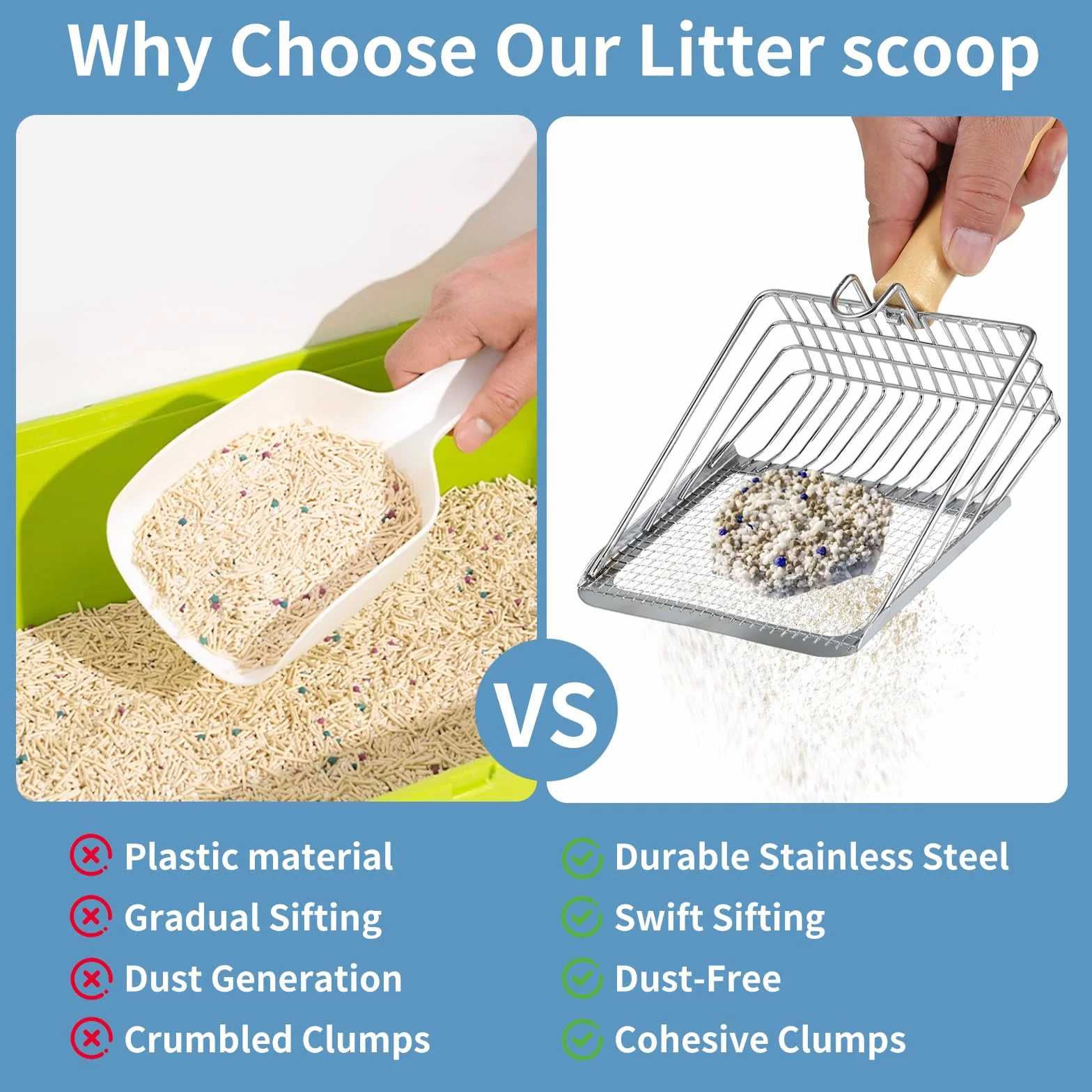 Why Choose Our Litter scoop

VS

Plastic material
Gradual Sifting
Dust Generation
Crumbled Clumps

Durable Stainless Steel
Swift Sifting
Dust-Free
Cohesive Clumps